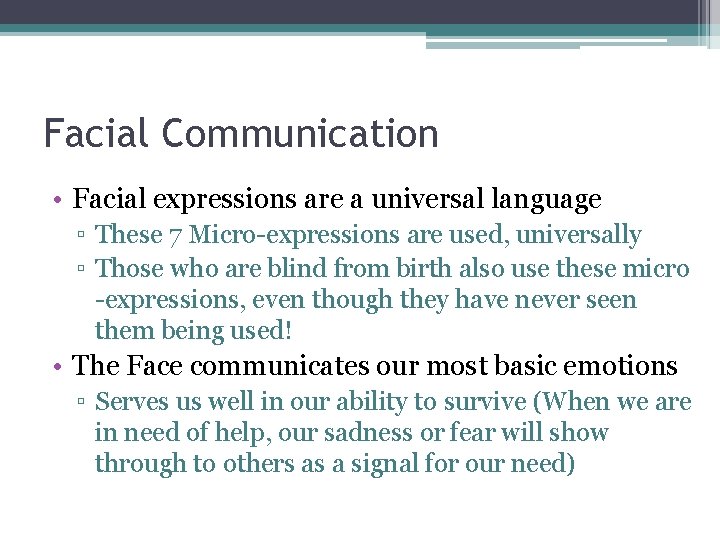 Facial Communication

• Facial expressions are a universal language
▫ These 7 Micro-expressions are used, universally
▫ Those who are blind from birth also use these micro -expressions, even though they have never seen them being used!

• The Face communicates our most basic emotions
▫ Serves us well in our ability to survive (When we are in need of help, our sadness or fear will show through to others as a signal for our need)